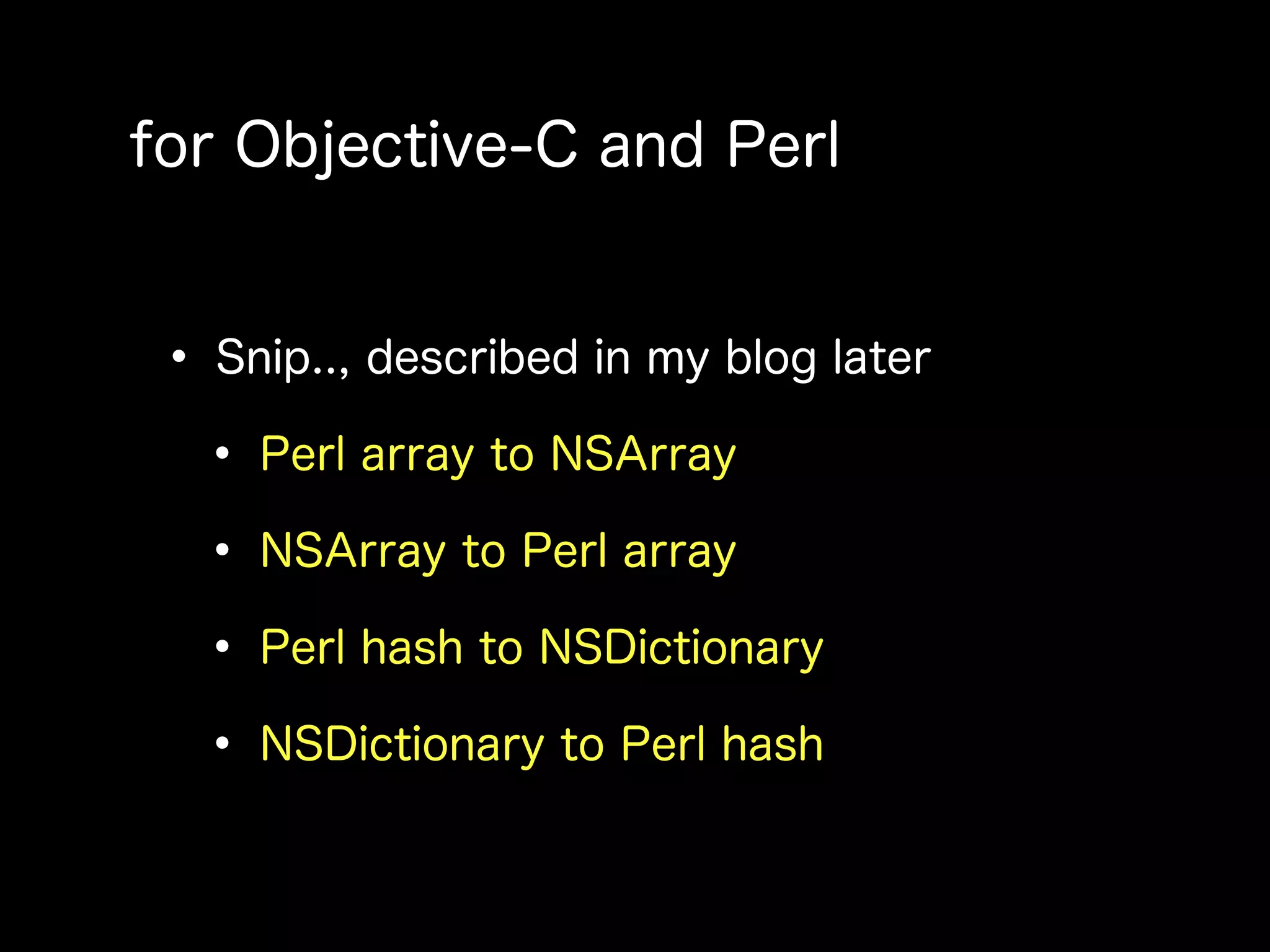 for Objective-C and Perl

• Snip.., described in my blog later

• Perl array to NSArray

• NSArray to Perl array

• Perl hash to NSDictionary

• NSDictionary to Perl hash